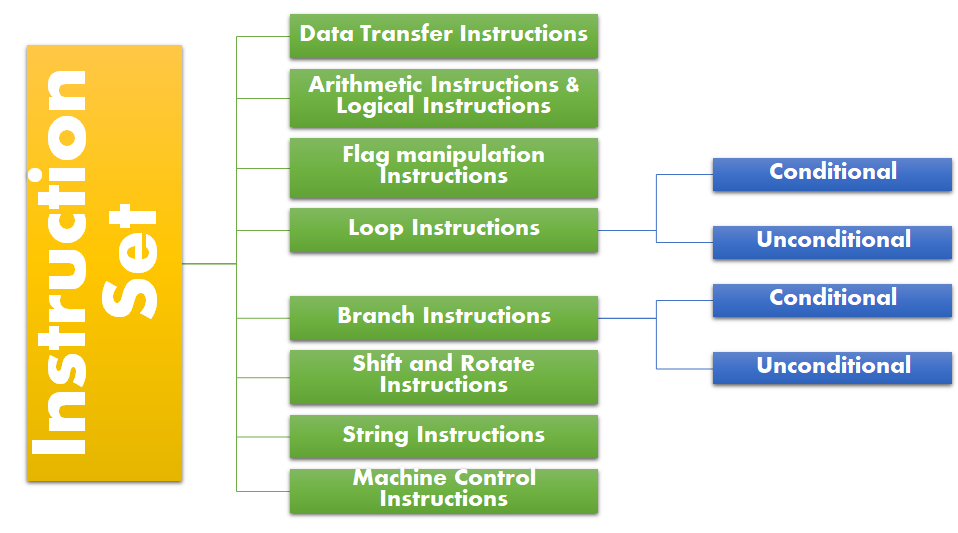 Instruction Set

Data Transfer Instructions

Arithmetic Instructions & Logical Instructions

Flag manipulation Instructions

Loop Instructions

Conditional

Unconditional

Branch Instructions

Conditional

Unconditional

Shift and Rotate Instructions

String Instructions

Machine Control Instructions